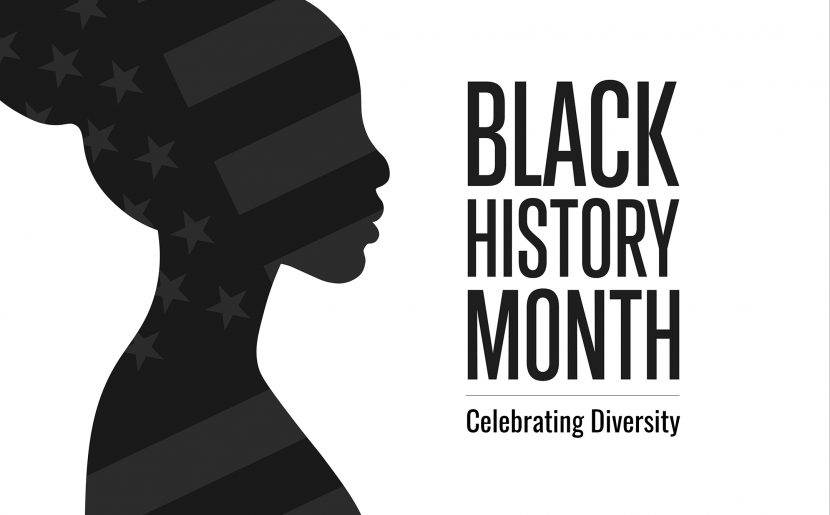 BLACK
HISTORY
MONTH

Celebrating Diversity